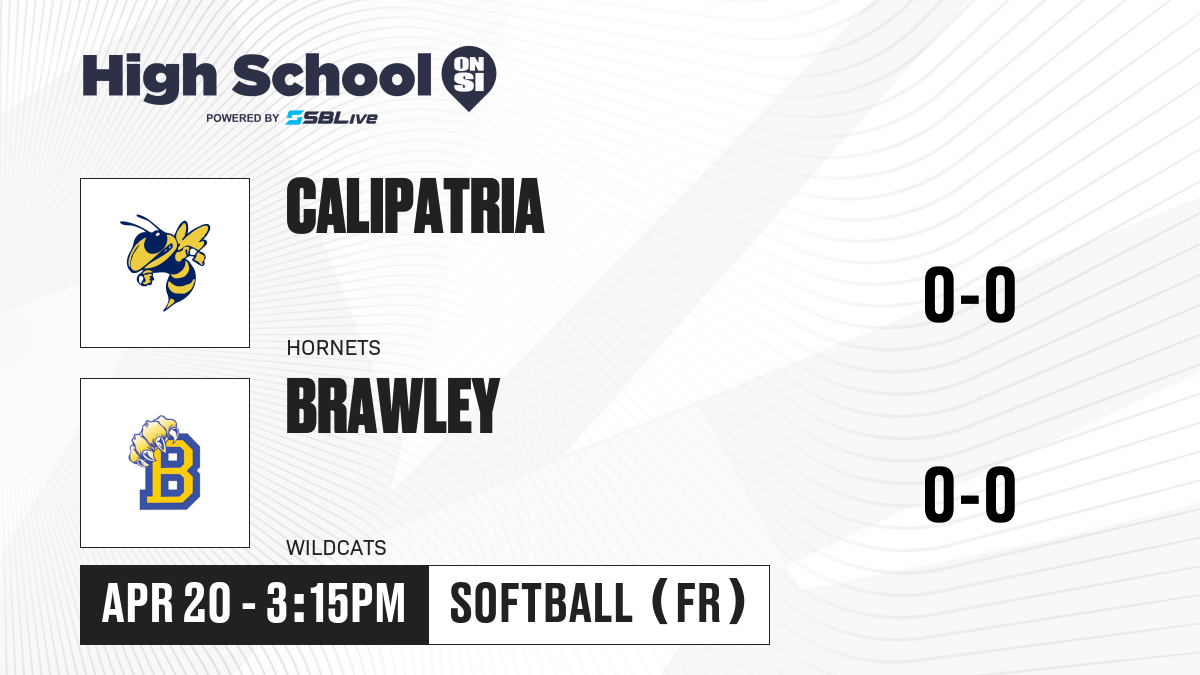 High School ON SI
POWERED BY SBLive

CALIPATRIA
HORNETS
0-0

BRAWLEY
WILDCATS
0-0

APR 20 - 3:15PM
SOFTBALL (FR)